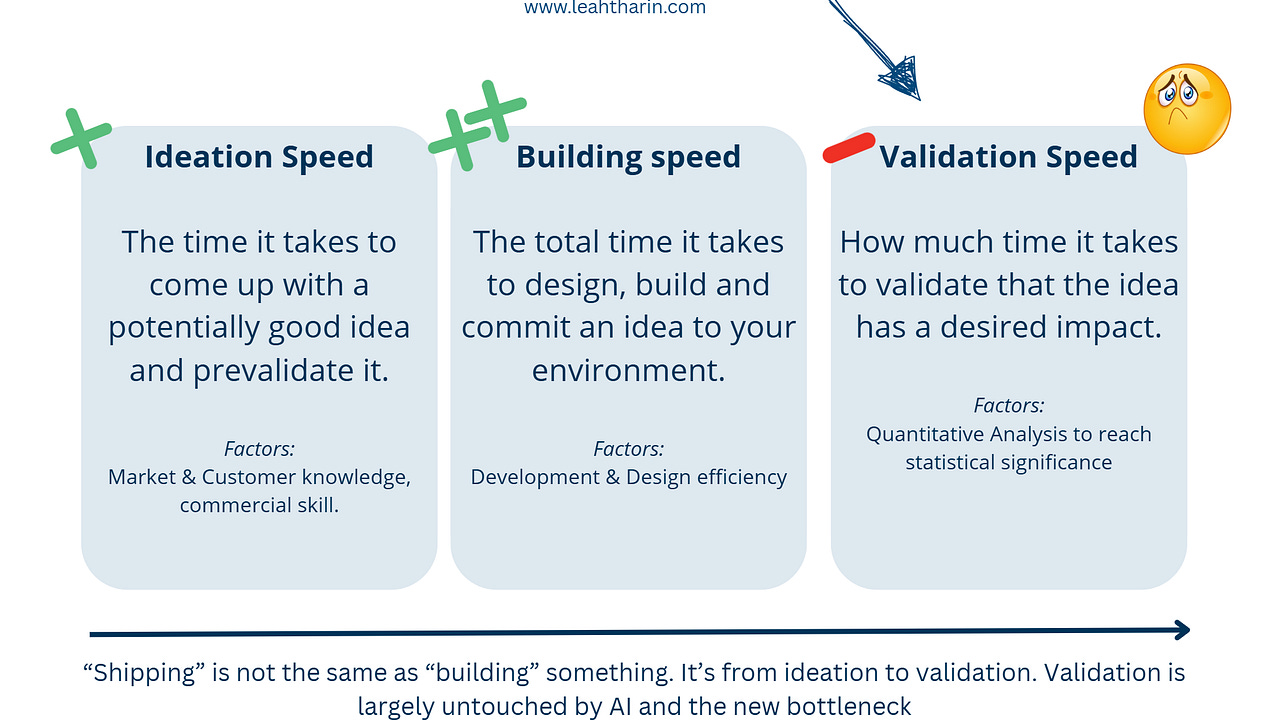 www.leahtharin.com

Ideation Speed

The time it takes to come up with a potentially good idea and prevalidate it.

Factors:
Market & Customer knowledge, commercial skill.

Building speed

The total time it takes to design, build and commit an idea to your environment.

Factors:
Development & Design efficiency

Validation Speed

How much time it takes to validate that the idea has a desired impact.

Factors:
Quantitative Analysis to reach statistical significance

“Shipping” is not the same as “building” something. It’s from ideation to validation. Validation is largely untouched by AI and the new bottleneck